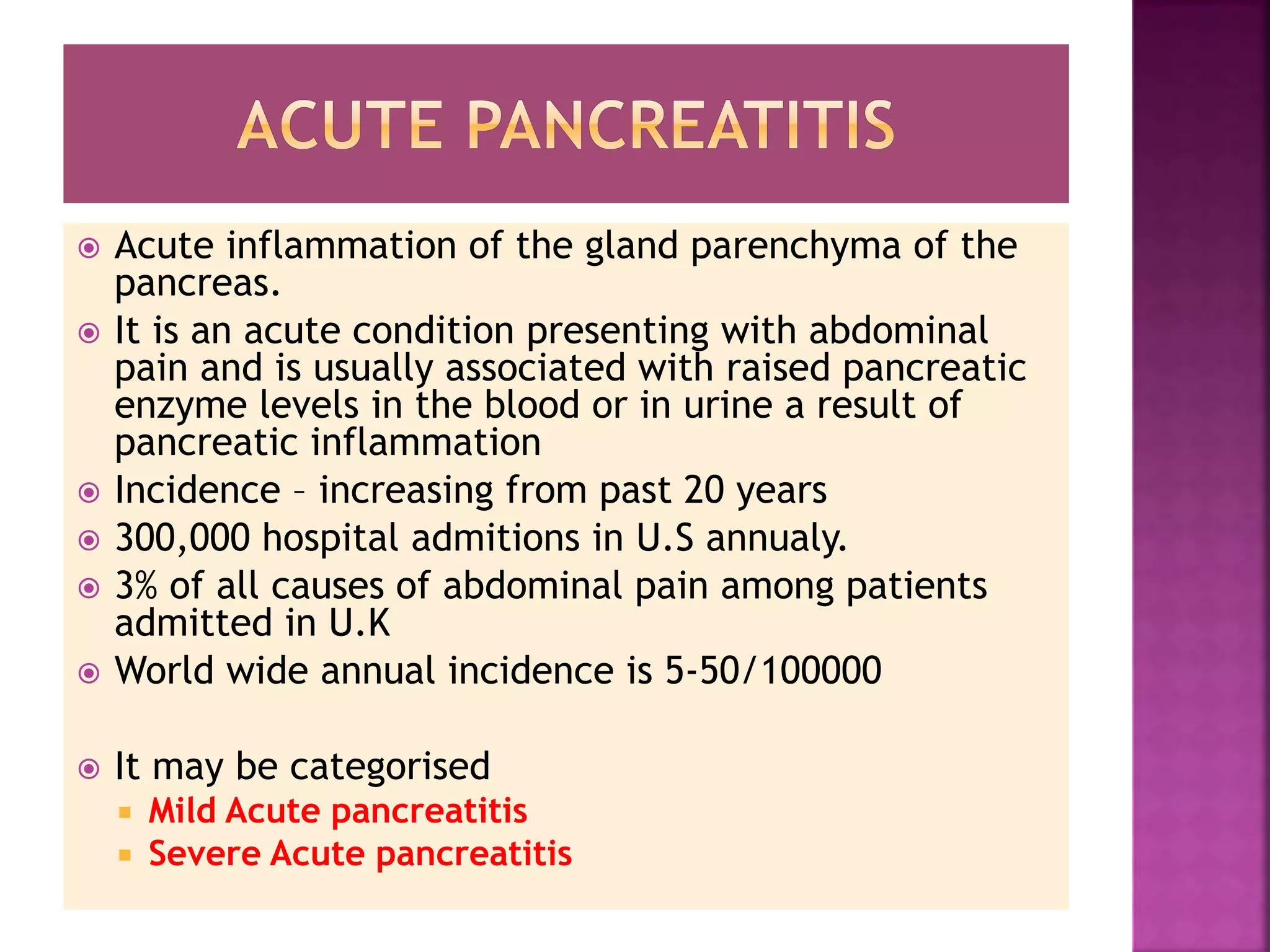 ACUTE PANCREATITIS

Acute inflammation of the gland parenchyma of the pancreas.

It is an acute condition presenting with abdominal pain and is usually associated with raised pancreatic enzyme levels in the blood or in urine a result of pancreatic inflammation

Incidence – increasing from past 20 years

300,000 hospital admitions in U.S annualy.

3% of all causes of abdominal pain among patients admitted in U.K

World wide annual incidence is 5-50/100000

It may be categorised

Mild Acute pancreatitis

Severe Acute pancreatitis